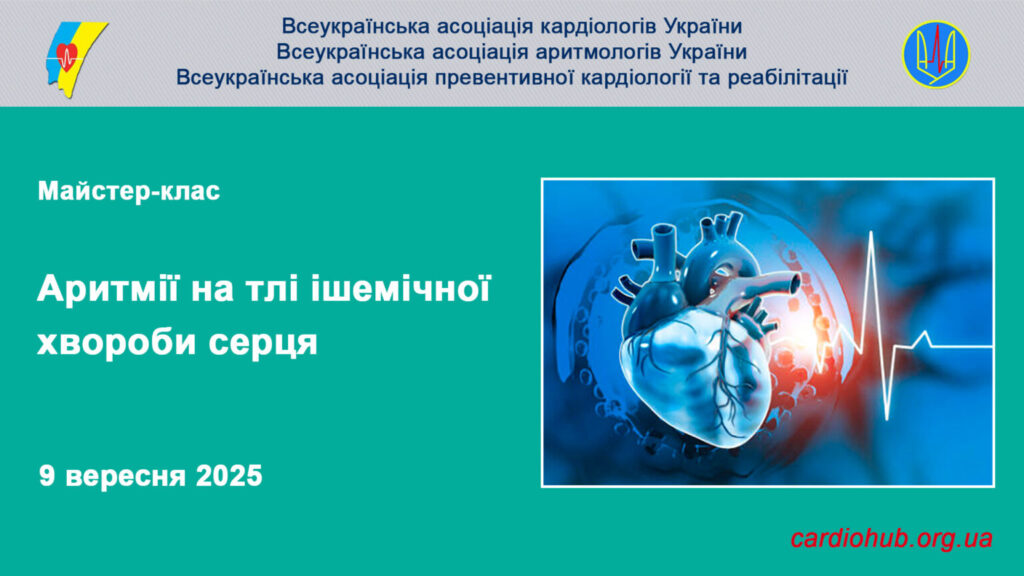 Всеукраїнська асоціація кардіологів України
Всеукраїнська асоціація аритмологів України
Всеукраїнська асоціація превентивної кардіології та реабілітації

Майстер-клас

Аритмії на тлі ішемічної хвороби серця

9 вересня 2025

cardiohub.org.ua